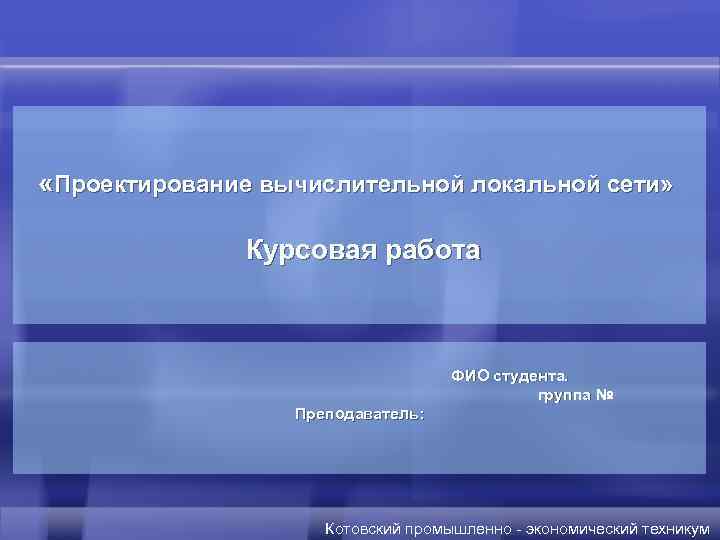 «Проектирование вычислительной локальной сети»

Курсовая работа

ФИО студента.
группа №
Преподаватель:

Котовский промышленно - экономический техникум